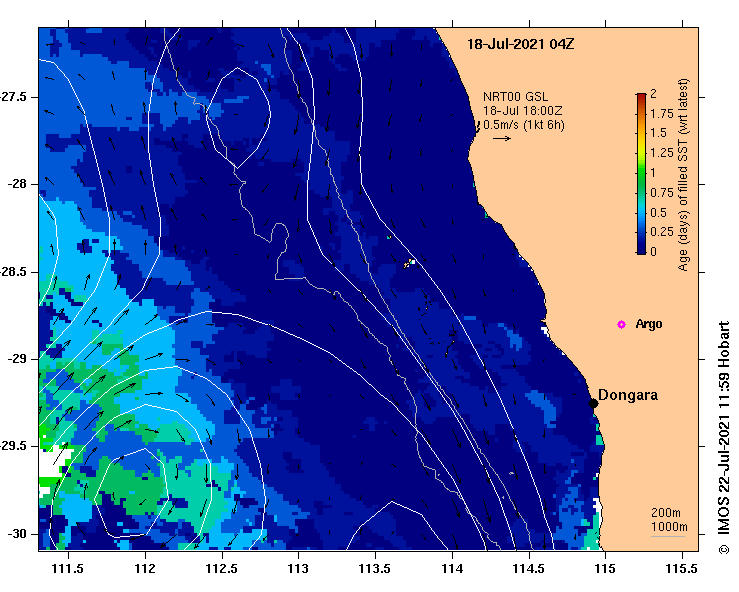 18-Jul-2021 04Z

NRT00 GSL
18-Jul 18:00Z
0.5m/s (1kt 6h)

2
1.75
1.5
1.25
1
0.75
0.5
0.25
0
Age (days) of filled SST (wrt latest)

Argo

Dongara

200m
1000m

-27.5
-28
-28.5
-29
-29.5
-30

111.5
112
112.5
113
113.5
114
114.5
115
115.5

© IMOS 22-Jul-2021 11:59 Hobart